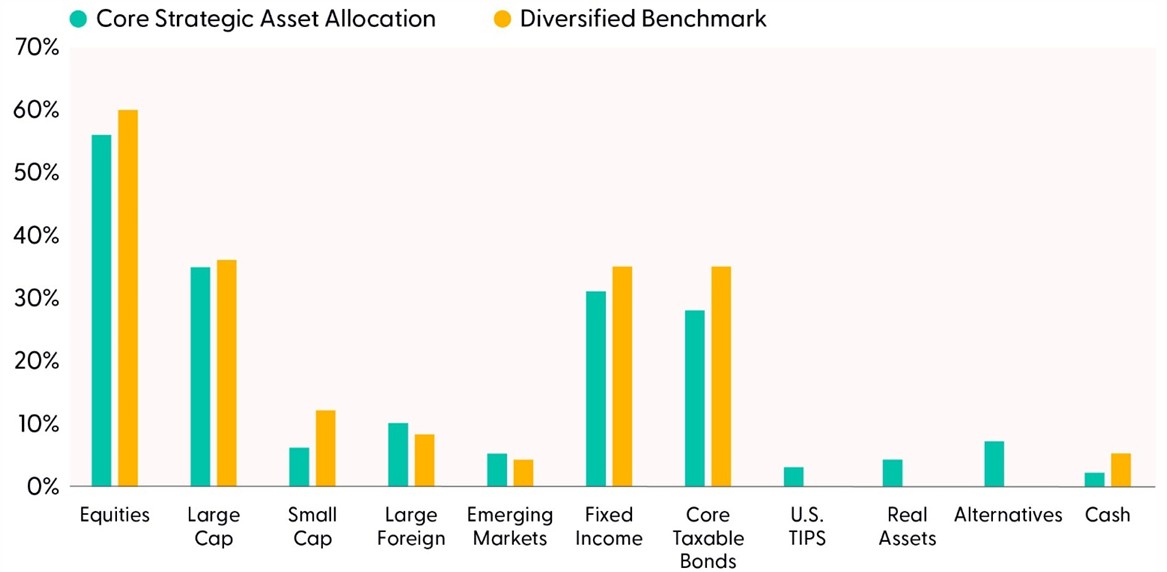 Core Strategic Asset Allocation
Diversified Benchmark

70%
60%
50%
40%
30%
20%
10%
0%

Equities
Large Cap
Small Cap
Large Foreign
Emerging Markets
Fixed Income
Core Taxable Bonds
U.S. TIPS
Real Assets
Alternatives
Cash